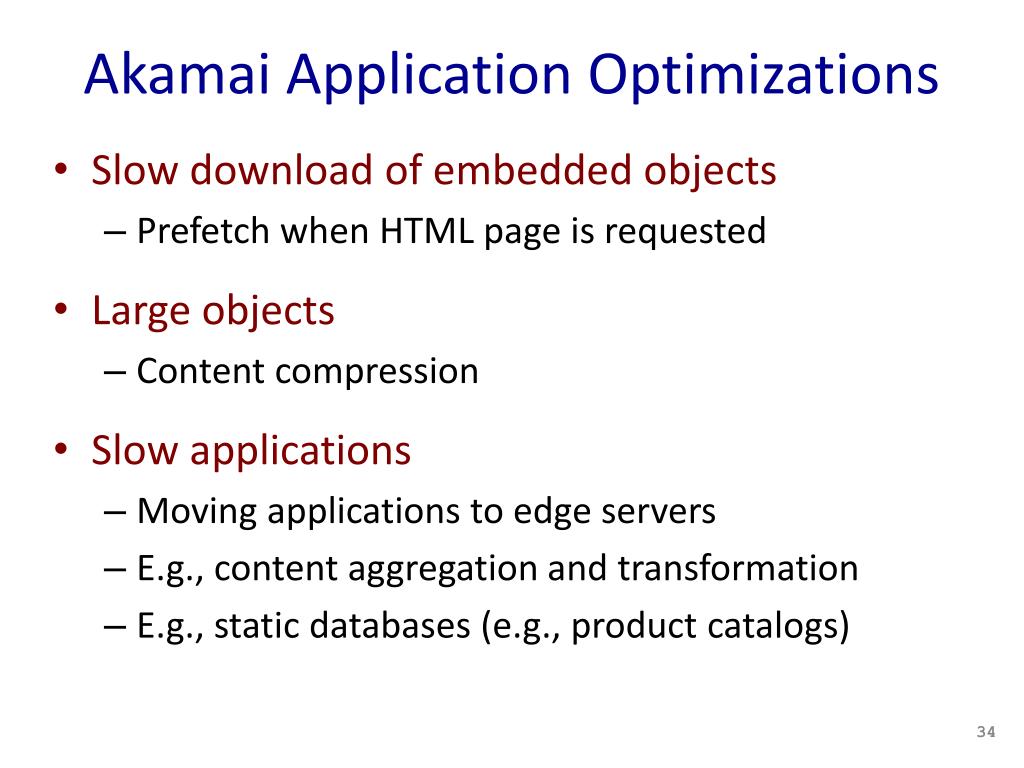 Akamai Application Optimizations

• Slow download of embedded objects
– Prefetch when HTML page is requested

• Large objects
– Content compression

• Slow applications
– Moving applications to edge servers
– E.g., content aggregation and transformation
– E.g., static databases (e.g., product catalogs)

34